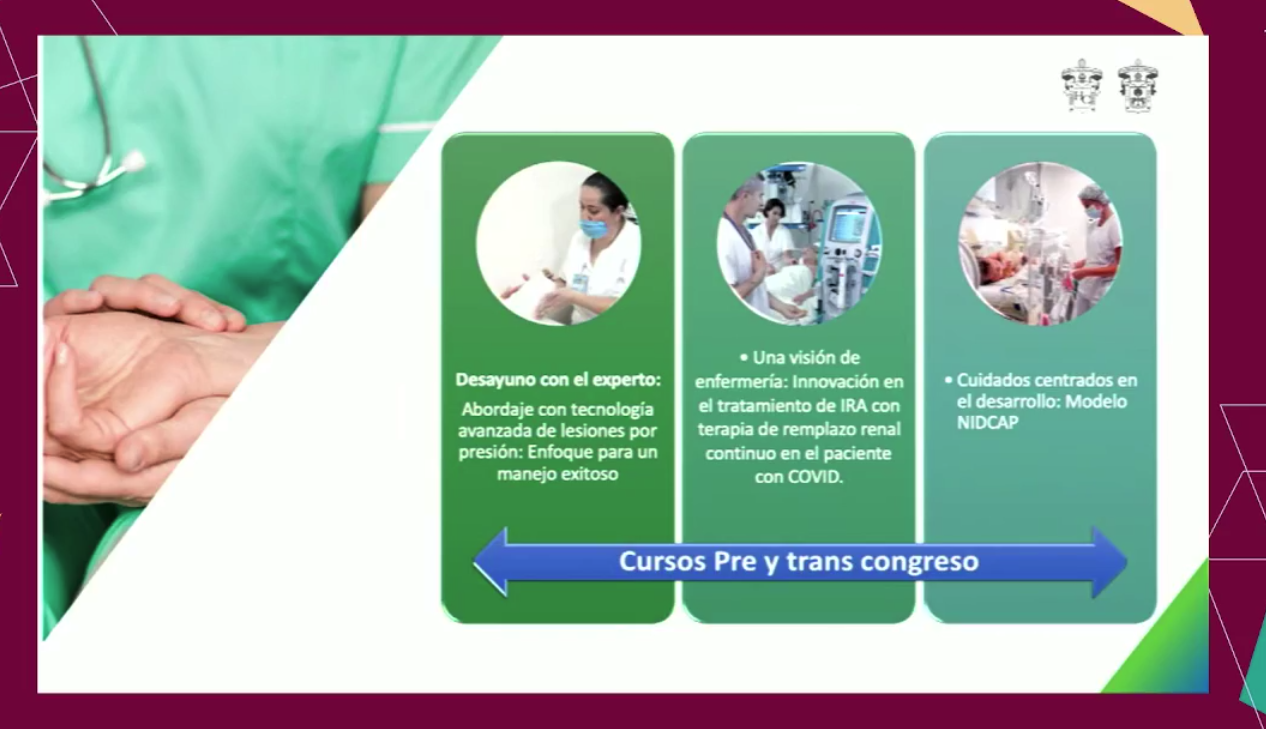 Desayuno con el experto:

Abordaje con tecnología avanzada de lesiones por presión: Enfoque para un manejo exitoso

• Una visión de enfermería: Innovación en el tratamiento de IRA con terapia de remplazo renal continuo en el paciente con COVID.

• Cuidados centrados en el desarrollo: Modelo NIDCAP

Cursos Pre y trans congreso